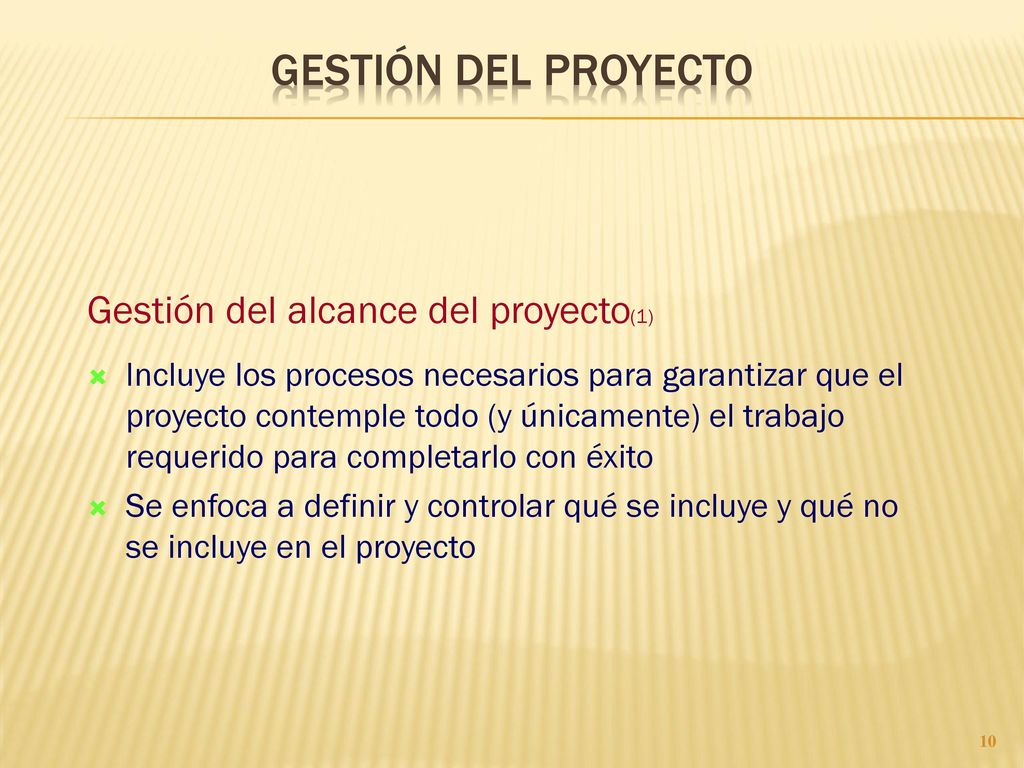 GESTIÓN DEL PROYECTO

Gestión del alcance del proyecto(1)

Incluye los procesos necesarios para garantizar que el proyecto contemple todo (y únicamente) el trabajo requerido para completarlo con éxito

Se enfoca a definir y controlar qué se incluye y qué no se incluye en el proyecto

10